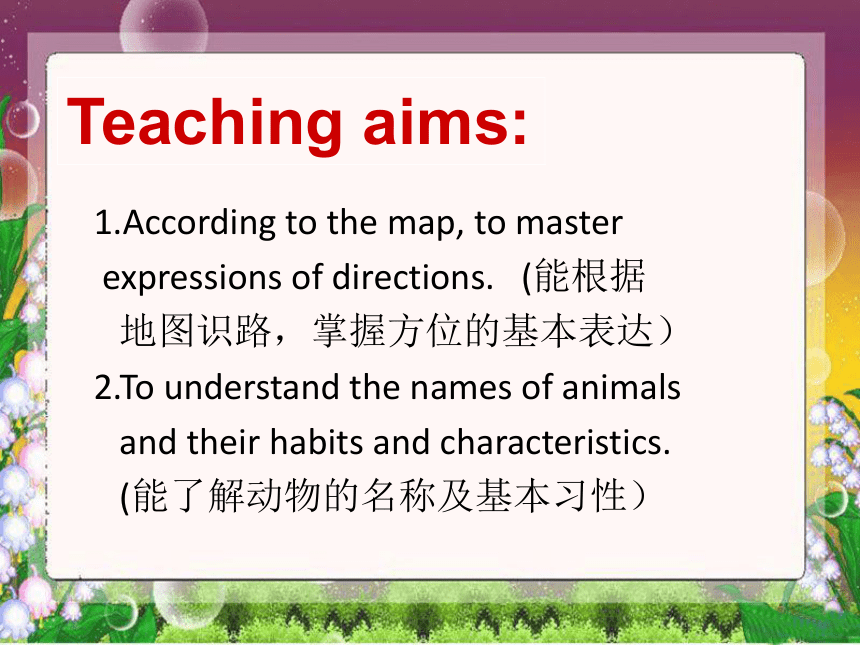 Teaching aims:

1.According to the map, to master expressions of directions. (能根据地图识路，掌握方位的基本表达）

2.To understand the names of animals and their habits and characteristics. (能了解动物的名称及基本习性）